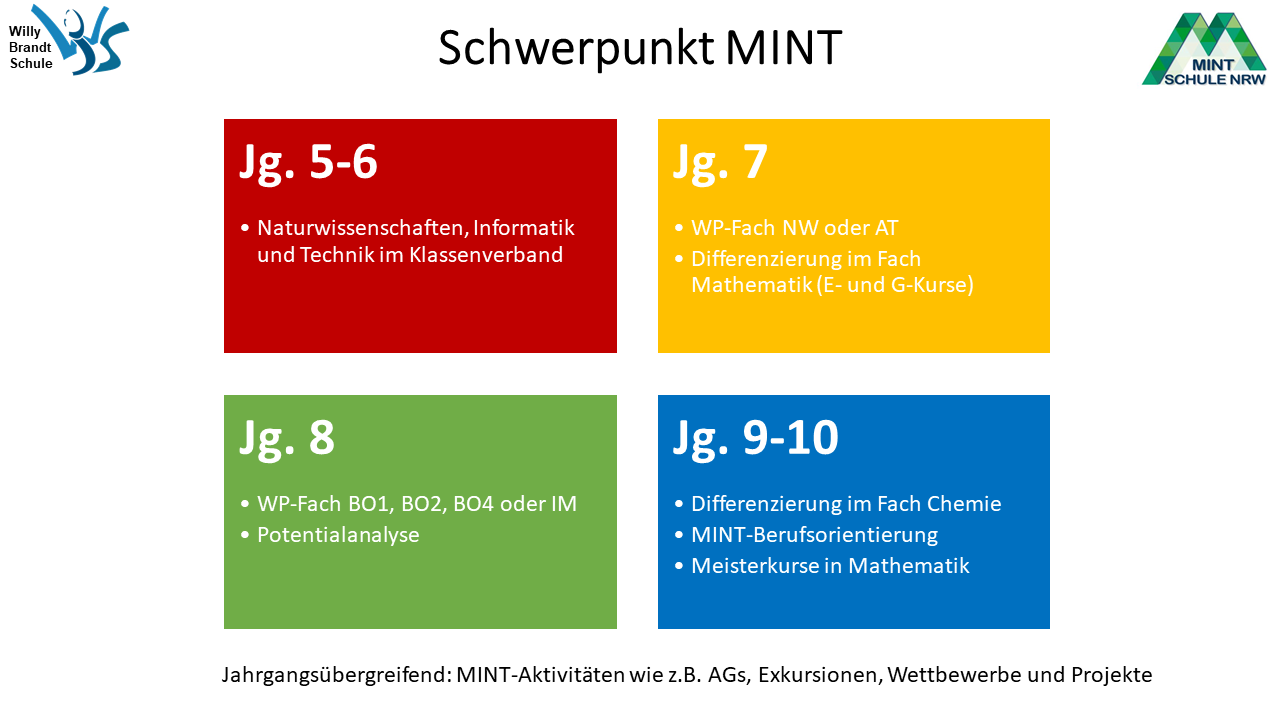 Willy Brandt Schule

Schwerpunkt MINT

MINT SCHULE NRW

Jg. 5-6

• Naturwissenschaften, Informatik und Technik im Klassenverband

Jg. 7

• WP-Fach NW oder AT
• Differenzierung im Fach Mathematik (E- und G-Kurse)

Jg. 8

• WP-Fach BO1, BO2, BO4 oder IM
• Potentialanalyse

Jg. 9-10

• Differenzierung im Fach Chemie
• MINT-Berufsorientierung
• Meisterkurse in Mathematik

Jahrgangsübergreifend: MINT-Aktivitäten wie z.B. AGs, Exkursionen, Wettbewerbe und Projekte